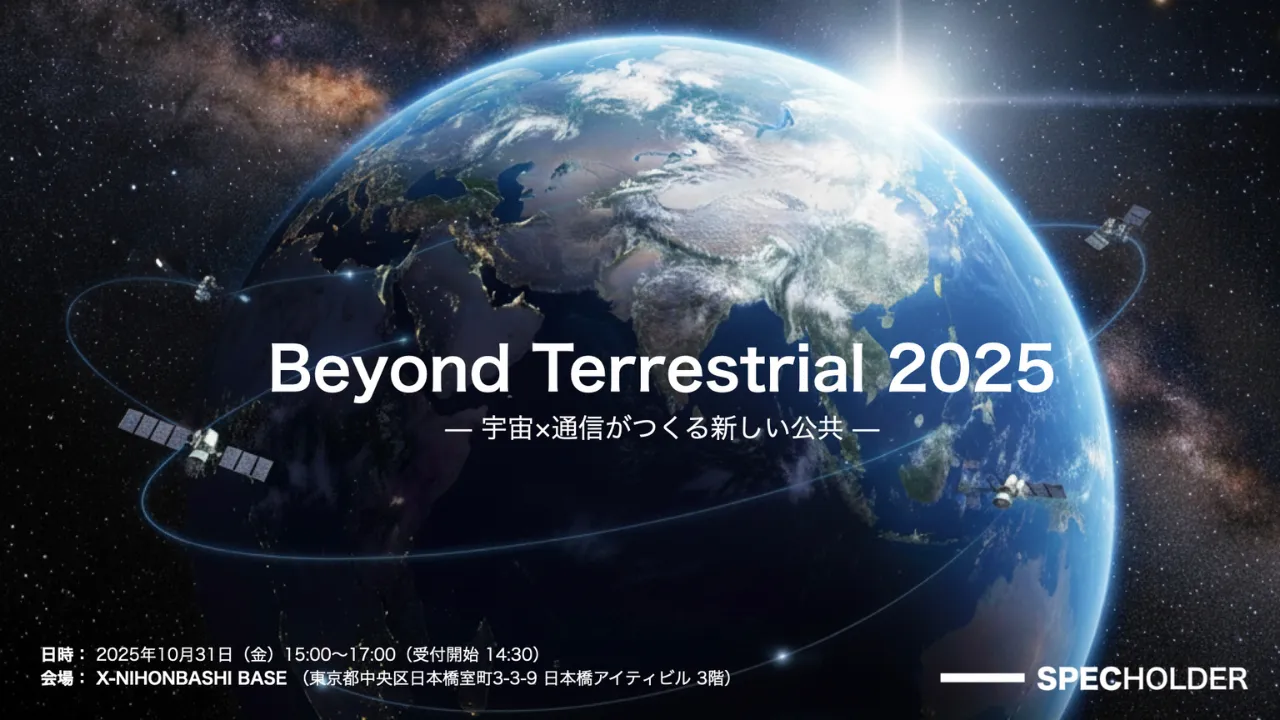 Beyond Terrestrial 2025

— 宇宙×通信がつくる新しい公共 —

日時： 2025年10月31日（金）15:00〜17:00（受付開始 14:30）
会場： X-NIHONBASHI BASE （東京都中央区日本橋室町3-3-9 日本橋アイティビル 3階）

SPECHOLDER